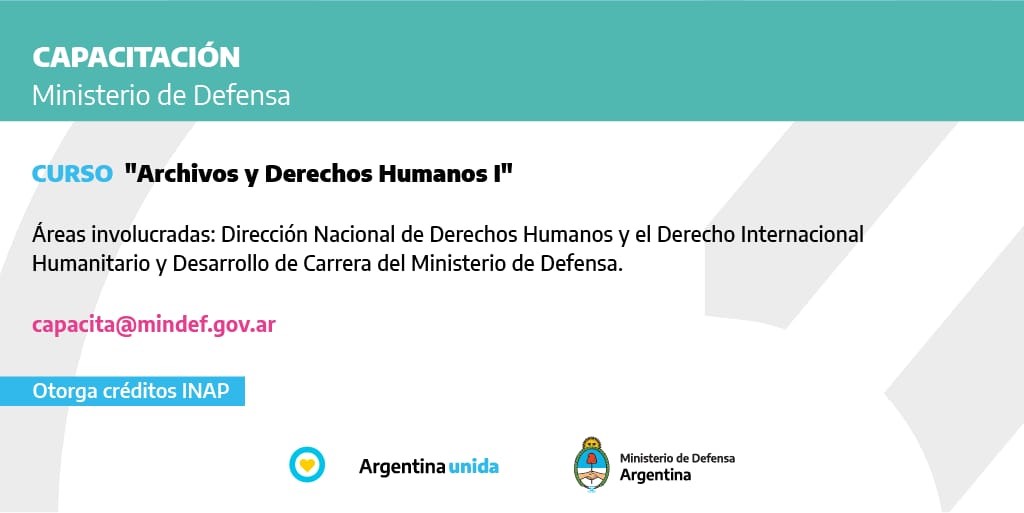 CAPACITACIÓN
Ministerio de Defensa

CURSO "Archivos y Derechos Humanos I"

Áreas involucradas: Dirección Nacional de Derechos Humanos y el Derecho Internacional Humanitario y Desarrollo de Carrera del Ministerio de Defensa.

capacita@mindef.gov.ar

Otorga créditos INAP

Argentina unida

Ministerio de Defensa
Argentina